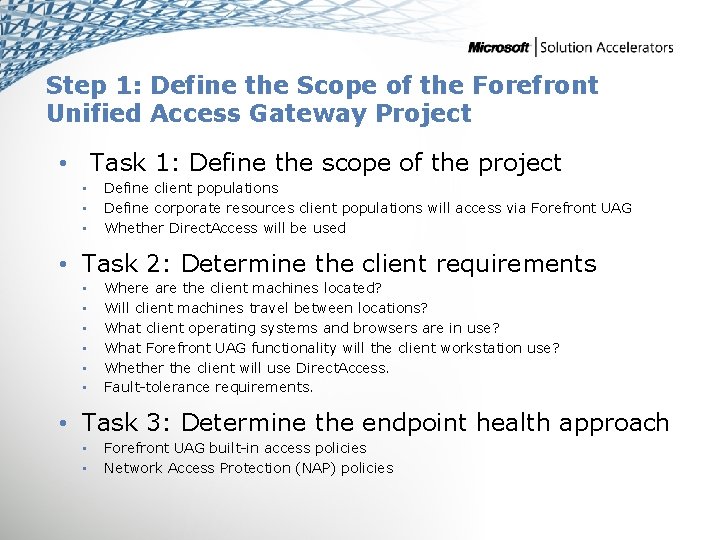 Microsoft | Solution Accelerators

Step 1: Define the Scope of the Forefront Unified Access Gateway Project

• Task 1: Define the scope of the project
▪ Define client populations
▪ Define corporate resources client populations will access via Forefront UAG
▪ Whether DirectAccess will be used

• Task 2: Determine the client requirements
▪ Where are the client machines located?
▪ Will client machines travel between locations?
▪ What client operating systems and browsers are in use?
▪ What Forefront UAG functionality will the client workstation use?
▪ Whether the client will use DirectAccess.
▪ Fault-tolerance requirements.

• Task 3: Determine the endpoint health approach
▪ Forefront UAG built-in access policies
▪ Network Access Protection (NAP) policies